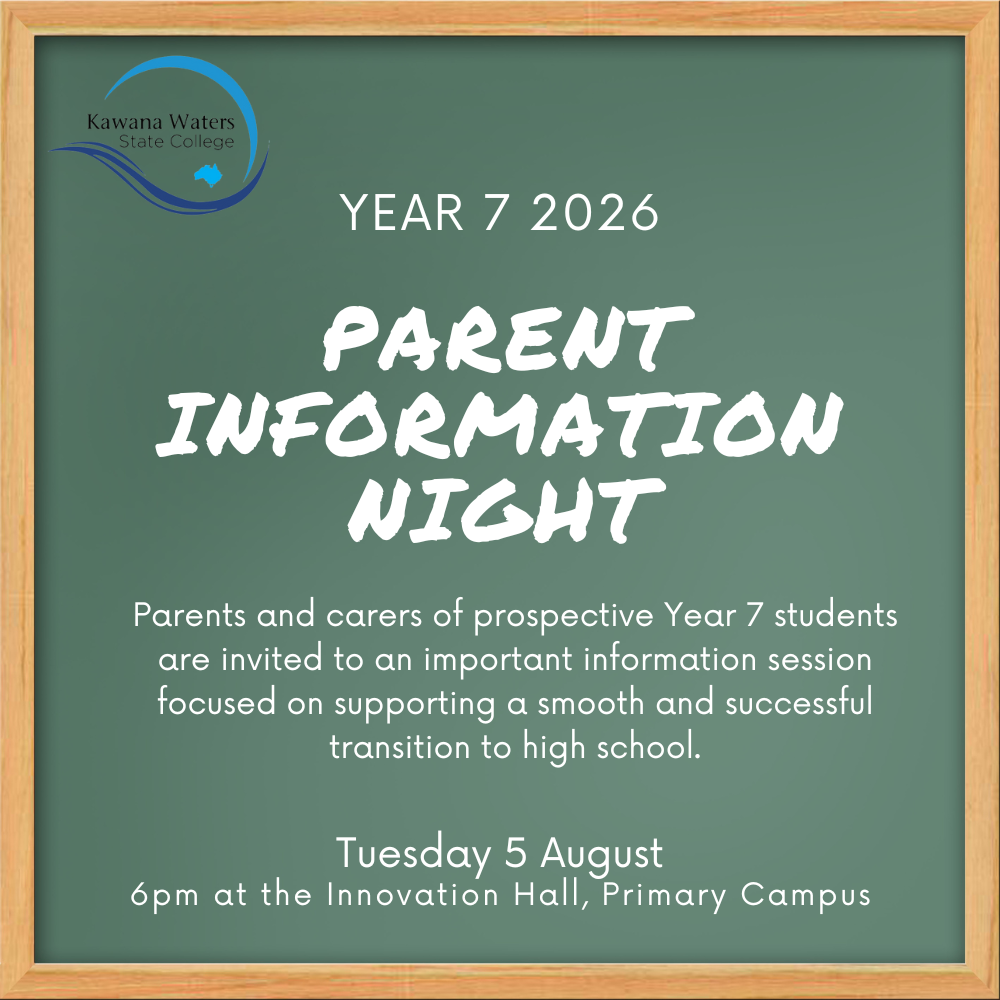 Kawana Waters
State College

YEAR 7 2026

PARENT INFORMATION NIGHT

Parents and carers of prospective Year 7 students are invited to an important information session focused on supporting a smooth and successful transition to high school.

Tuesday 5 August
6pm at the Innovation Hall, Primary Campus